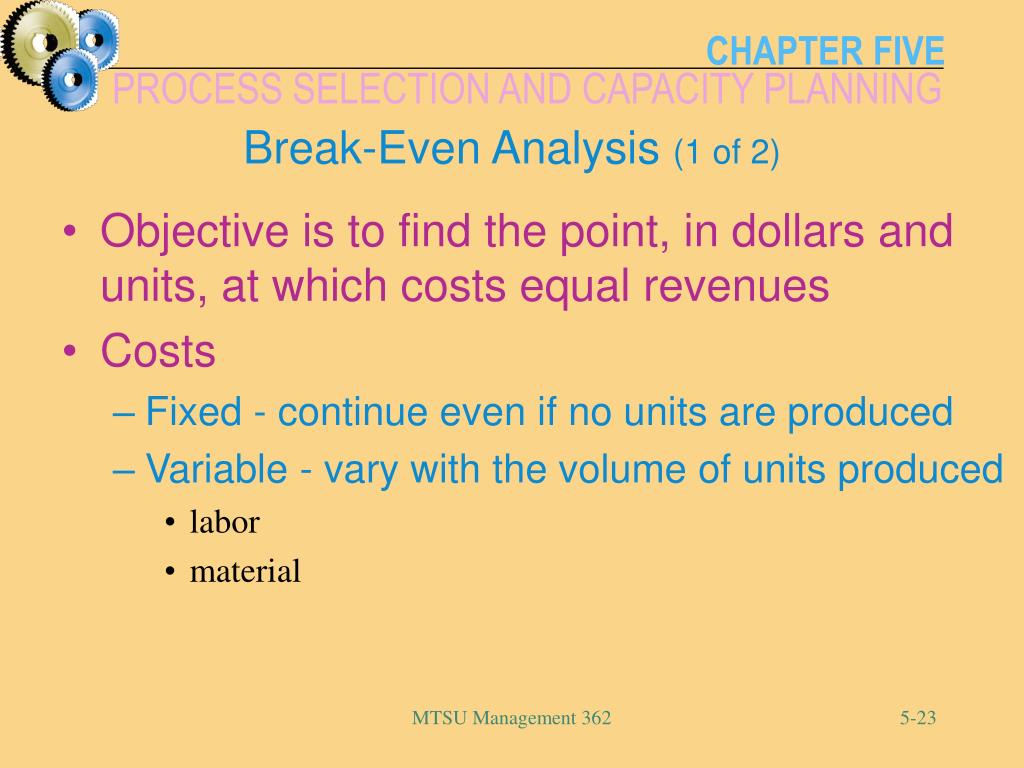 CHAPTER FIVE
PROCESS SELECTION AND CAPACITY PLANNING

Break-Even Analysis (1 of 2)

• Objective is to find the point, in dollars and units, at which costs equal revenues
• Costs
– Fixed - continue even if no units are produced
– Variable - vary with the volume of units produced
• labor
• material

MTSU Management 362

5-23